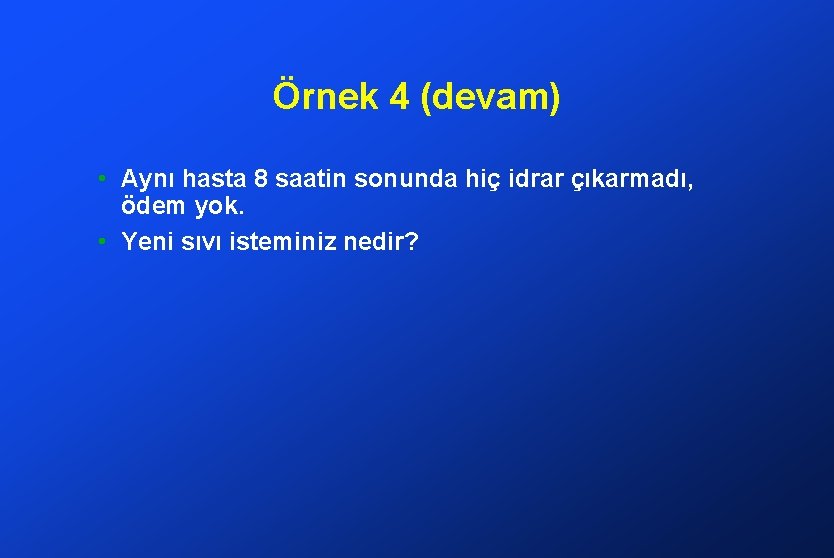 Örnek 4 (devam)

• Aynı hasta 8 saatin sonunda hiç idrar çıkarmadı, ödem yok.
• Yeni sıvı isteminiz nedir?